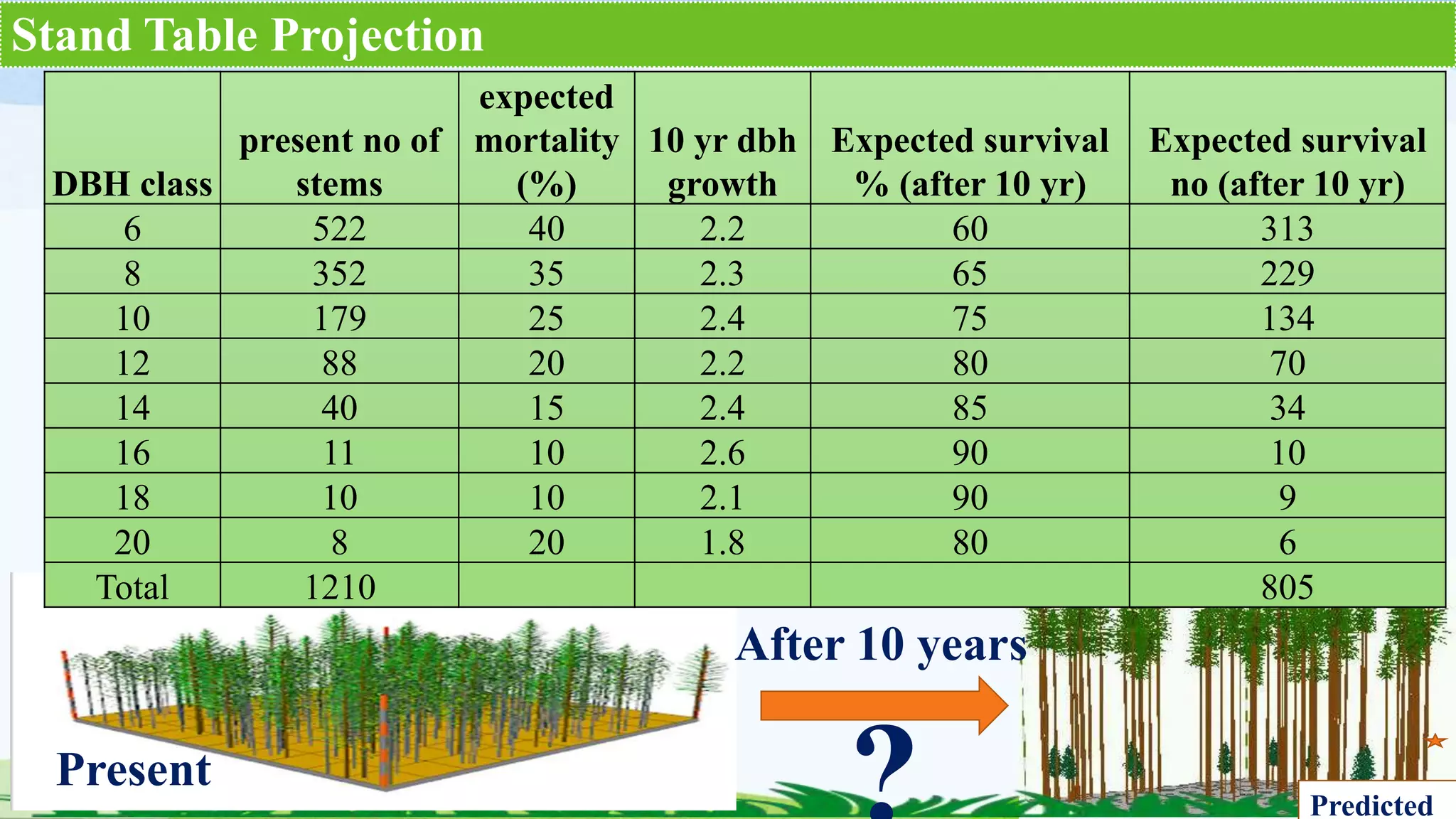 Stand Table Projection

| DBH class | present no of stems | expected mortality (%) | 10 yr dbh growth | Expected survival % (after 10 yr) | Expected survival no (after 10 yr) |
|---|---|---|---|---|---|
| 6 | 522 | 40 | 2.2 | 60 | 313 |
| 8 | 352 | 35 | 2.3 | 65 | 229 |
| 10 | 179 | 25 | 2.4 | 75 | 134 |
| 12 | 88 | 20 | 2.2 | 80 | 70 |
| 14 | 40 | 15 | 2.4 | 85 | 34 |
| 16 | 11 | 10 | 2.6 | 90 | 10 |
| 18 | 10 | 10 | 2.1 | 90 | 9 |
| 20 | 8 | 20 | 1.8 | 80 | 6 |
| Total | 1210 | | | | 805 |

Present

After 10 years

?

Predicted